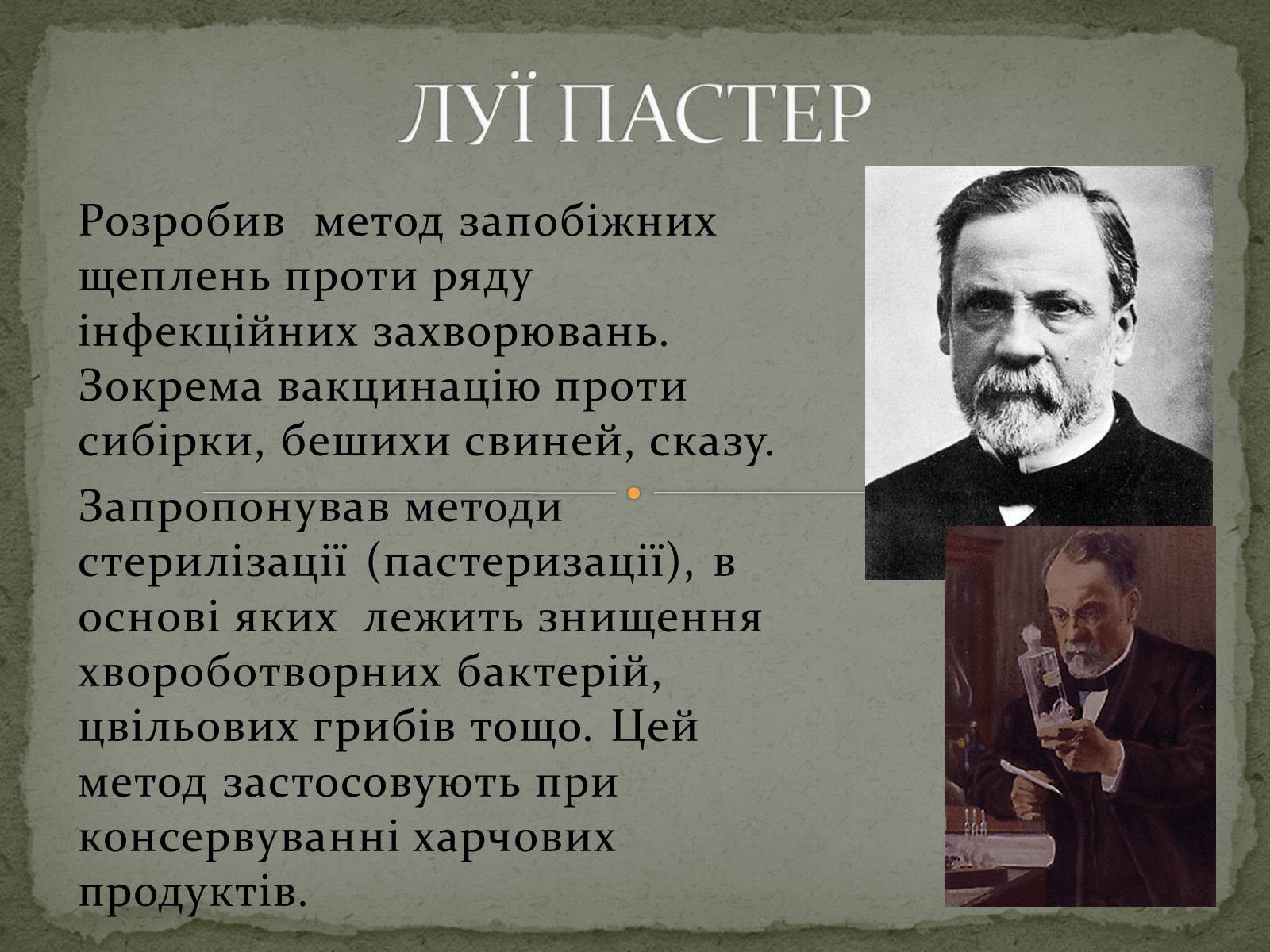 ЛУЇ ПАСТЕР

Розробив метод запобіжних щеплень проти ряду інфекційних захворювань. Зокрема вакцинацію проти сибірки, бешихи свиней, сказу.

Запропонував методи стерилізації (пастеризації), в основі яких лежить знищення хвороботворних бактерій, цвільових грибів тощо. Цей метод застосовують при консервуванні харчових продуктів.